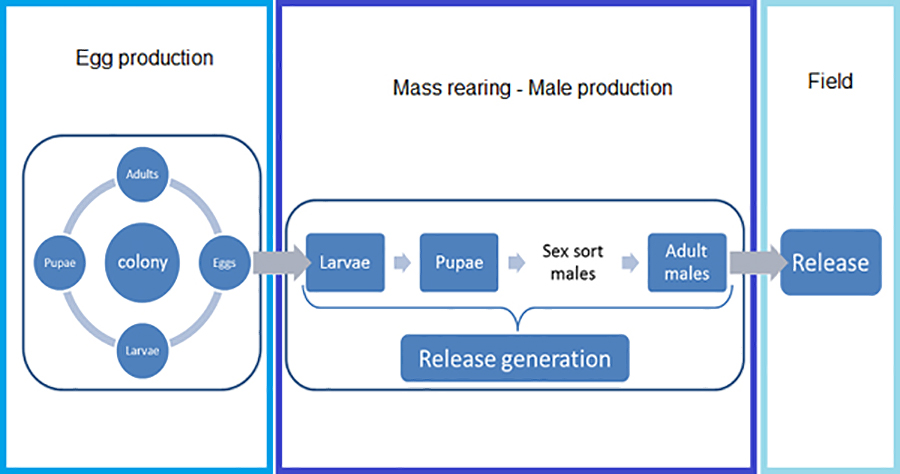 Egg production

Adults

Pupae

colony

Eggs

Larvae

Mass rearing - Male production

Larvae

Pupae

Sex sort males

Adult males

Release generation

Field

Release